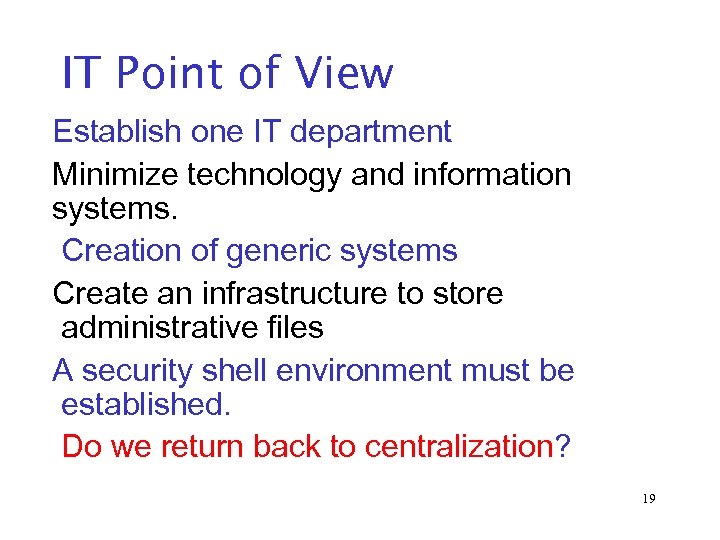 IT Point of View

Establish one IT department

Minimize technology and information systems.

Creation of generic systems

Create an infrastructure to store administrative files

A security shell environment must be established.

Do we return back to centralization?

19